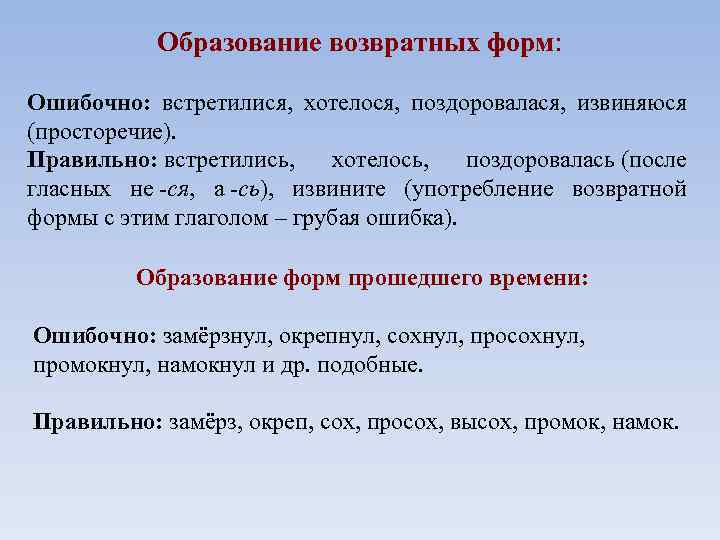 Образование возвратных форм:

Ошибочно: встретилися, хотелося, поздоровалася, извиняюся (просторечие).
Правильно: встретились, хотелось, поздоровалась (после гласных не -ся, а -сь), извините (употребление возвратной формы с этим глаголом – грубая ошибка).

Образование форм прошедшего времени:

Ошибочно: замёрзнул, окрепнул, сохнул, просохнул, промокнул, намокнул и др. подобные.

Правильно: замёрз, окреп, сох, просох, высох, промок, намок.